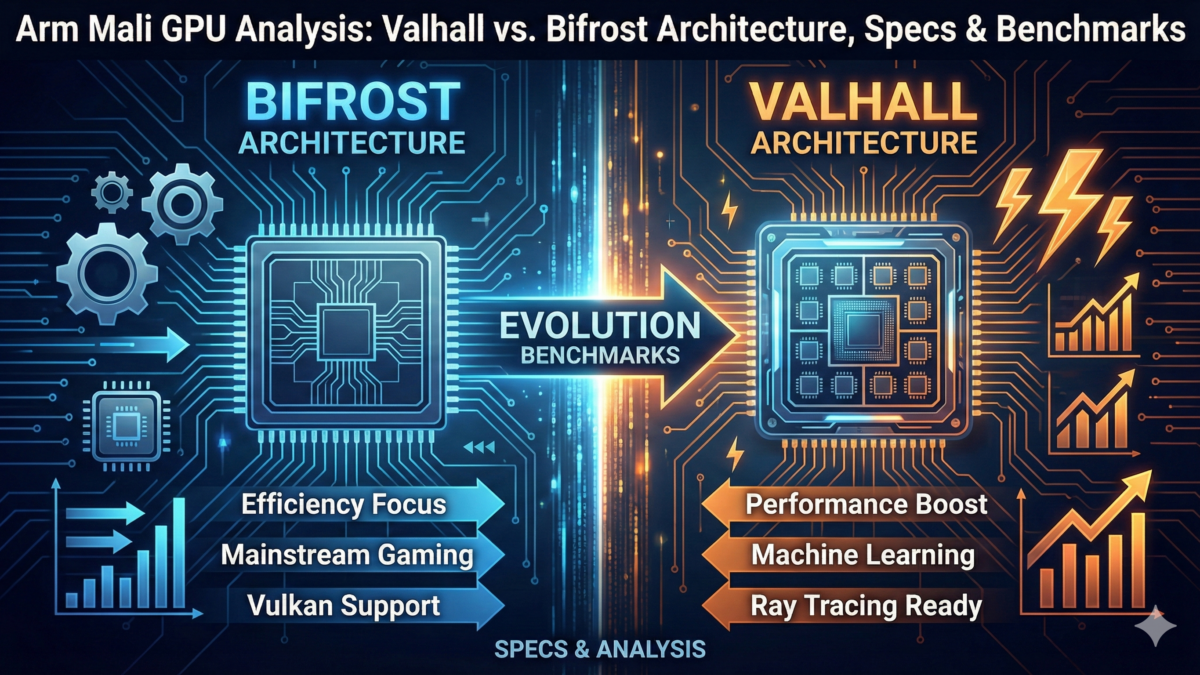 Arm Mali GPU Analysis: Valhall vs. Bifrost Architecture, Specs & Benchmarks

BIFROST
ARCHITECTURE

VALHALL
ARCHITECTURE

EVOLUTION
BENCHMARKS

Efficiency Focus
Mainstream Gaming
Vulkan Support

Performance Boost
Machine Learning
Ray Tracing Ready

SPECS & ANALYSIS